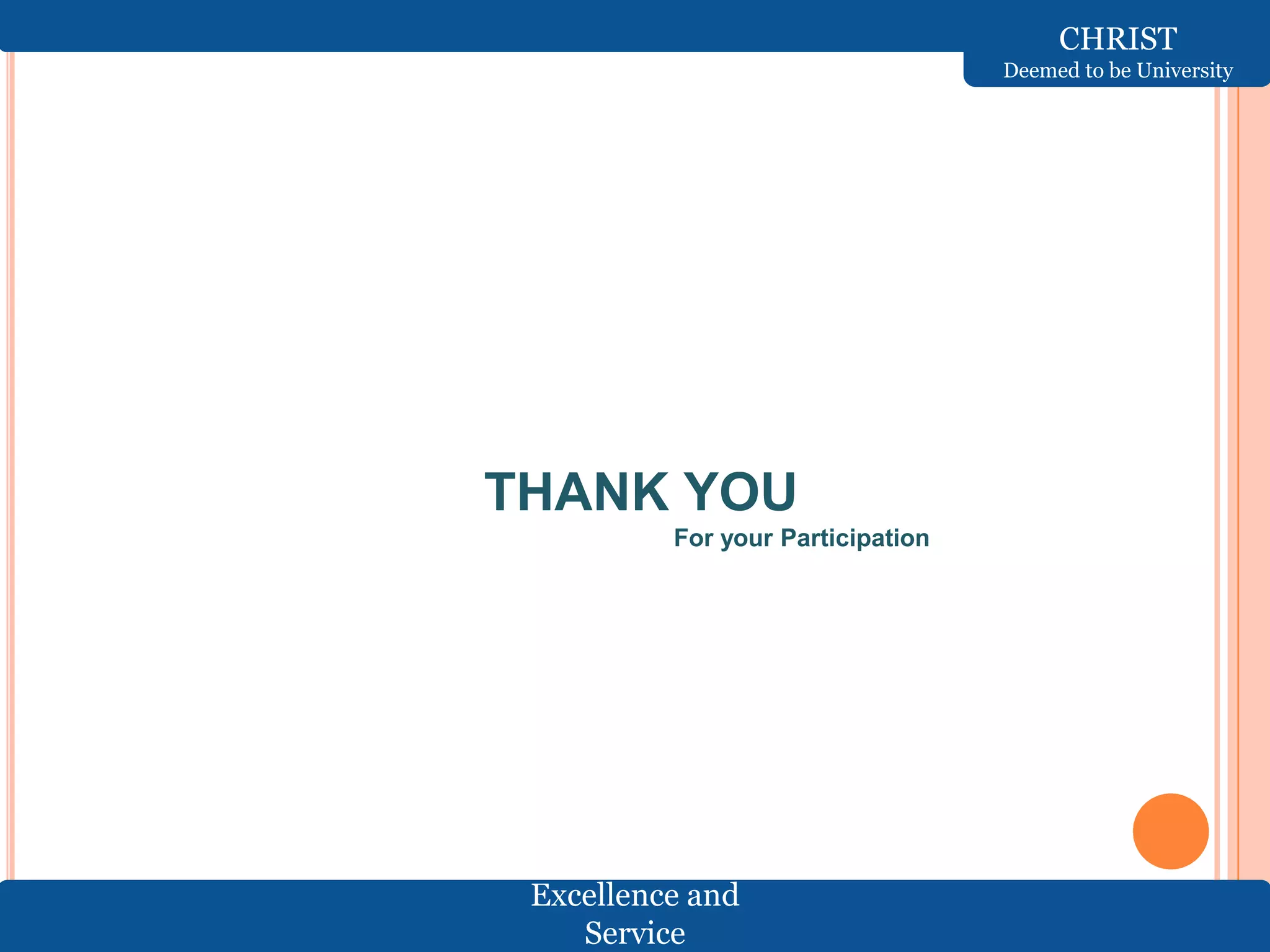 CHRIST
Deemed to be University

THANK YOU
For your Participation

Excellence and Service